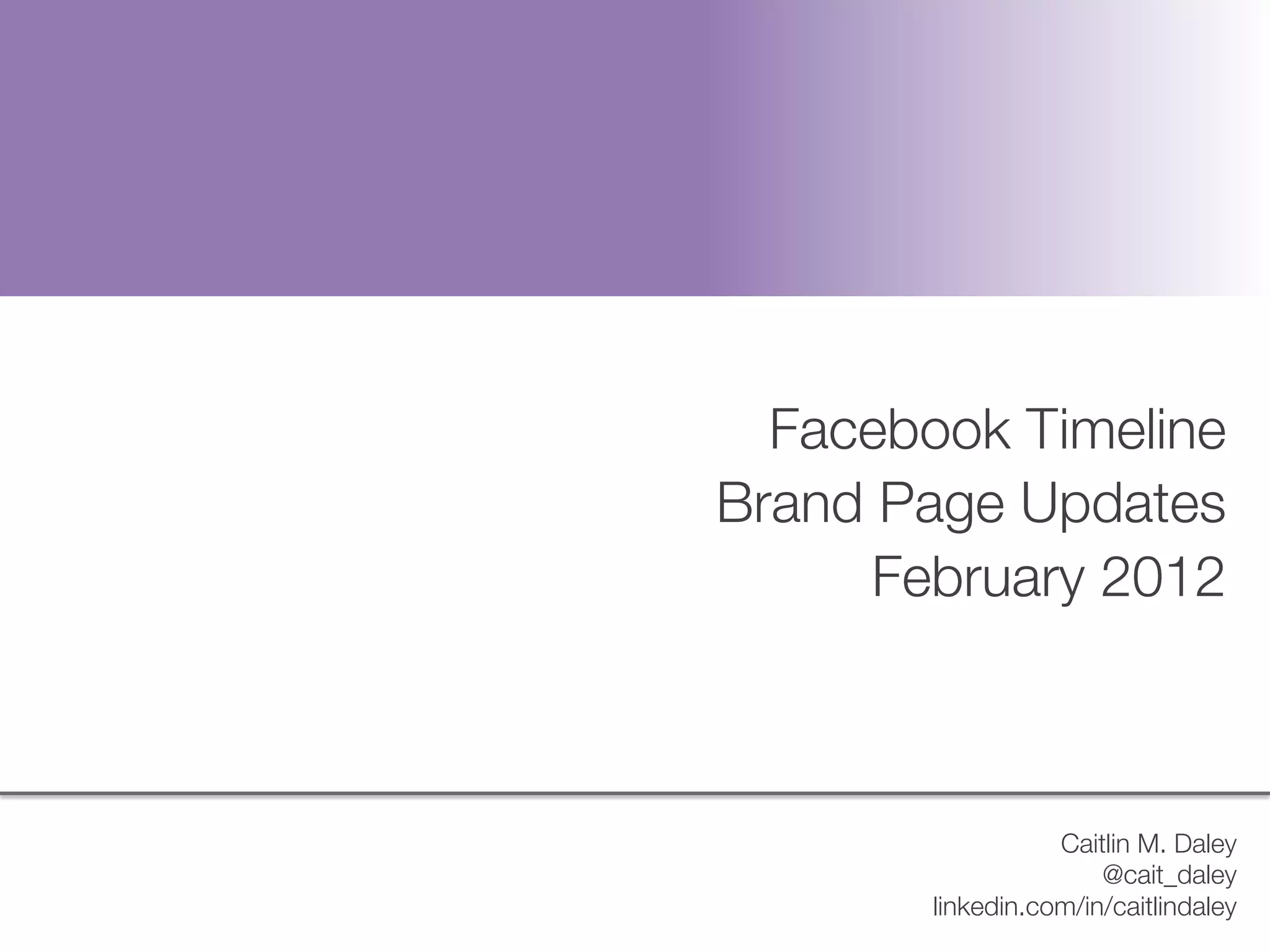 Facebook Timeline
Brand Page Updates
February 2012

Caitlin M. Daley
@cait_daley
linkedin.com/in/caitlindaley